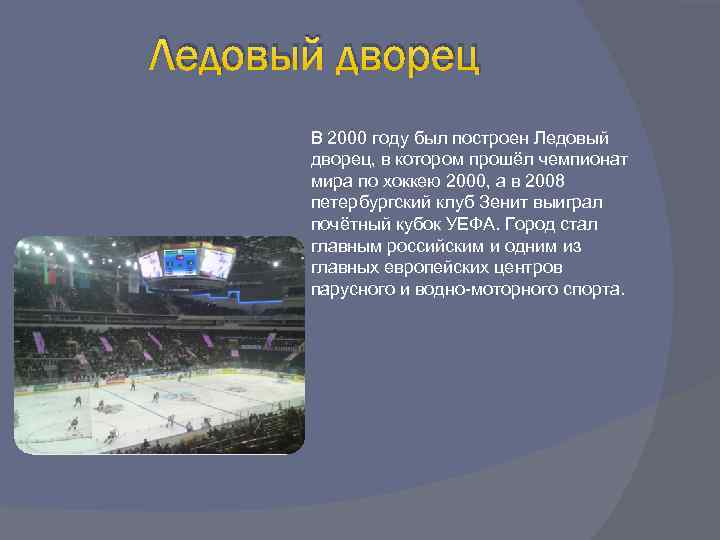 Ледовый дворец

В 2000 году был построен Ледовый дворец, в котором прошёл чемпионат мира по хоккею 2000, а в 2008 петербургский клуб Зенит выиграл почётный кубок УЕФА. Город стал главным российским и одним из главных европейских центров парусного и водно-моторного спорта.